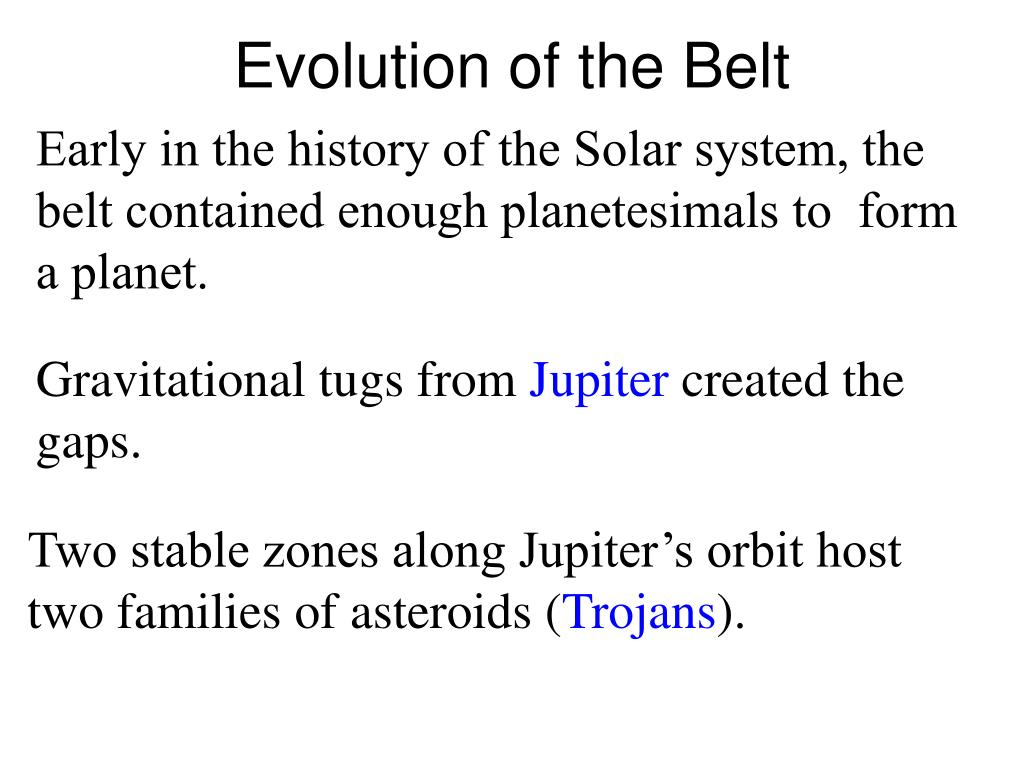 Evolution of the Belt

Early in the history of the Solar system, the belt contained enough planetesimals to form a planet.

Gravitational tugs from Jupiter created the gaps.

Two stable zones along Jupiter’s orbit host two families of asteroids (Trojans).